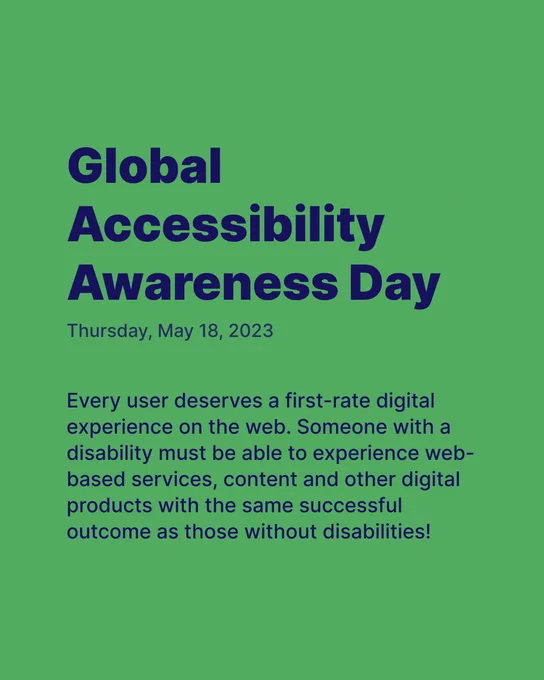 Global Accessibility Awareness Day

Thursday, May 18, 2023

Every user deserves a first-rate digital experience on the web. Someone with a disability must be able to experience web-based services, content and other digital products with the same successful outcome as those without disabilities!